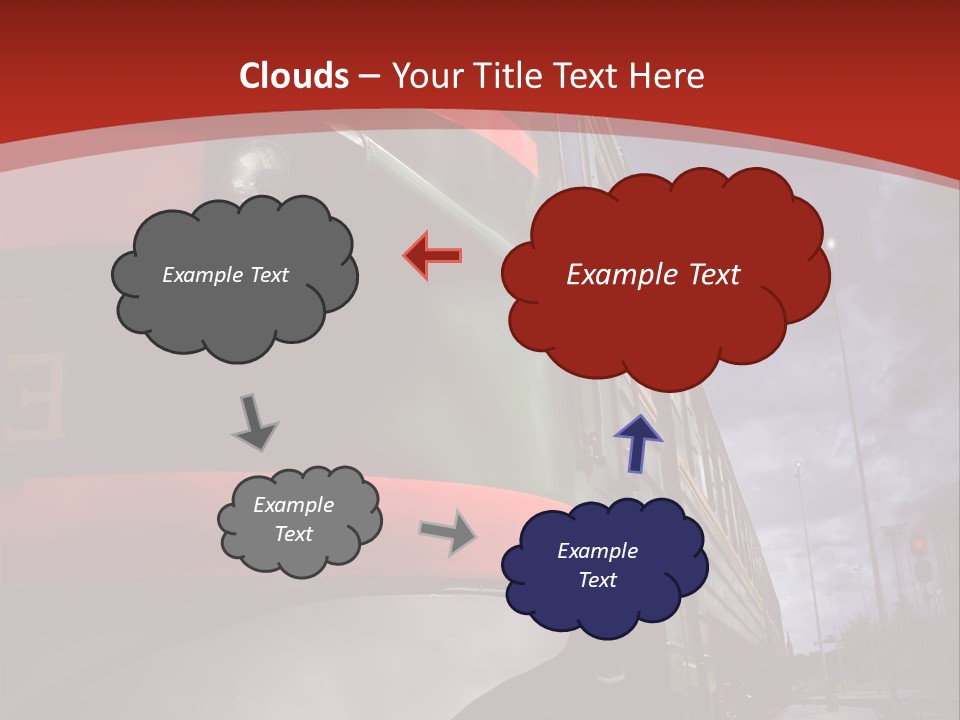 Clouds – Your Title Text Here

Example Text

Example Text

Example Text

Example Text